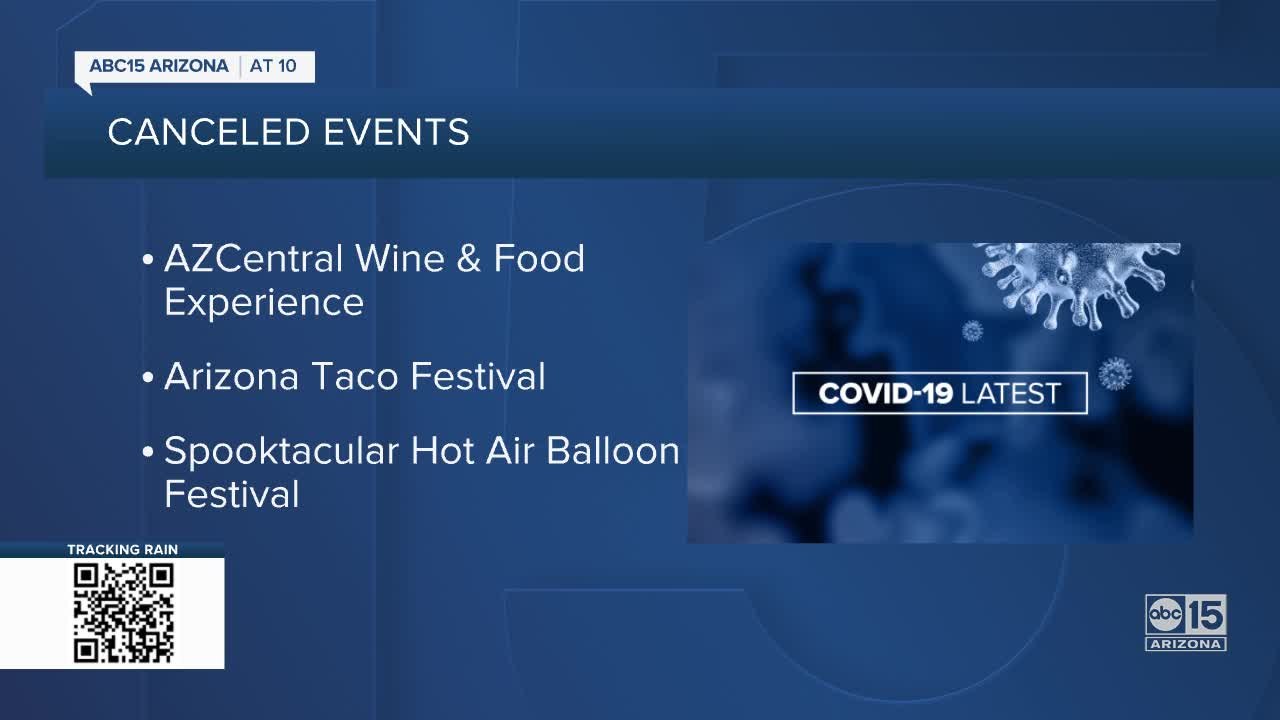 ABC15 ARIZONA | AT 10

CANCELED EVENTS

• AZCentral Wine & Food Experience

• Arizona Taco Festival

• Spooktacular Hot Air Balloon Festival

COVID-19 LATEST

TRACKING RAIN

abc 15 ARIZONA